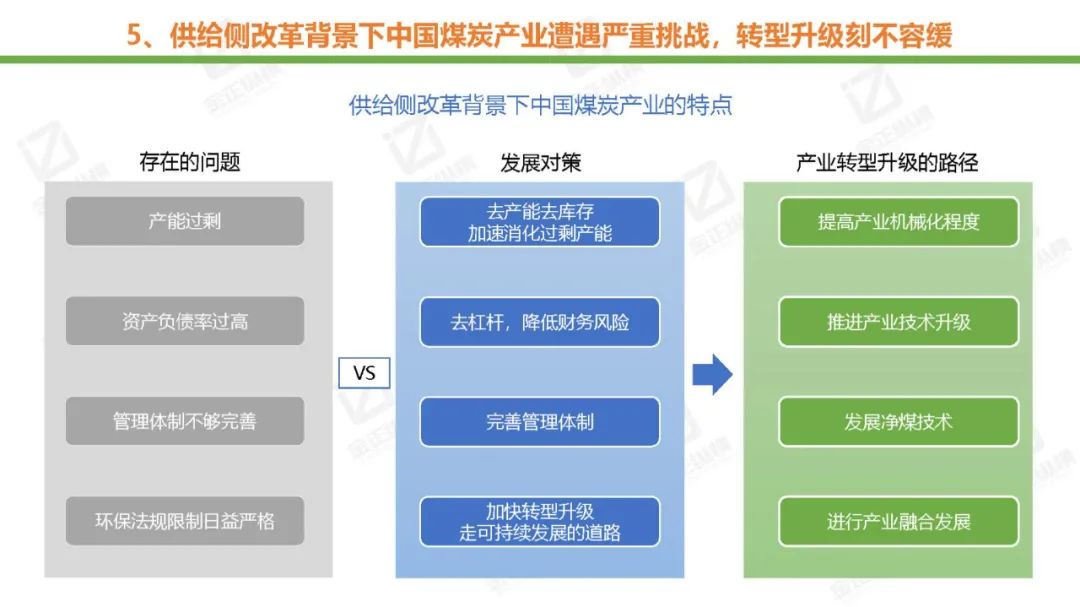 5、供给侧改革背景下中国煤炭产业遭遇严重挑战，转型升级刻不容缓

供给侧改革背景下中国煤炭产业的特点

存在的问题

产能过剩

资产负债率过高

管理体制不够完善

环保法规限制日益严格

VS

发展对策

去产能去库存
加速消化过剩产能

去杠杆，降低财务风险

完善管理体制

加快转型升级
走可持续发展的道路

产业转型升级的路径

提高产业机械化程度

推进产业技术升级

发展净煤技术

进行产业融合发展